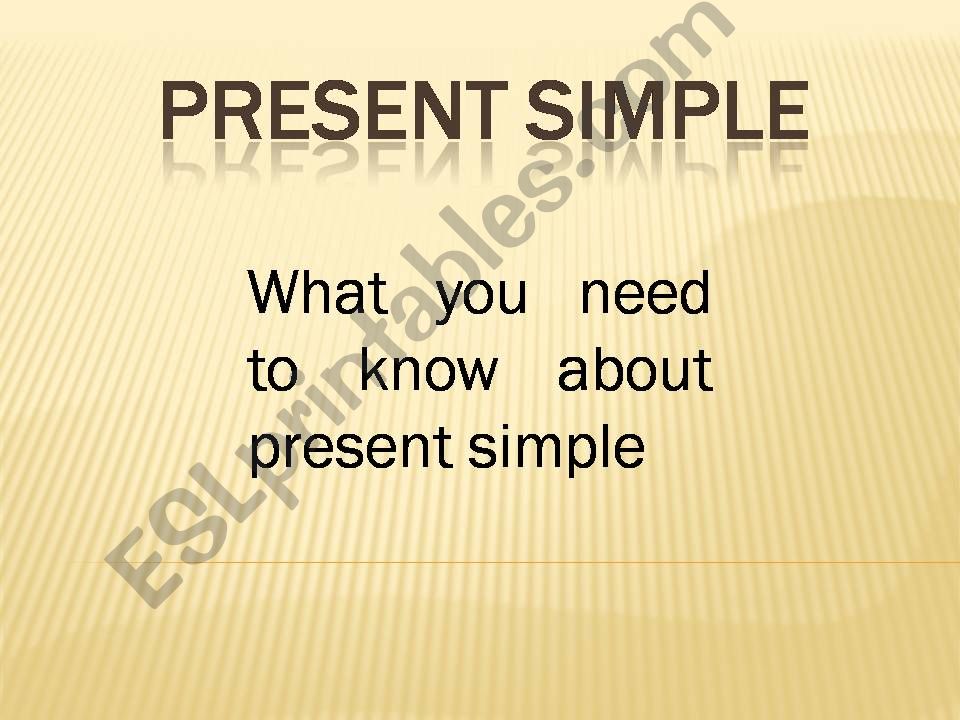 PRESENT SIMPLE

What you need to know about present simple

ESLprintables.com